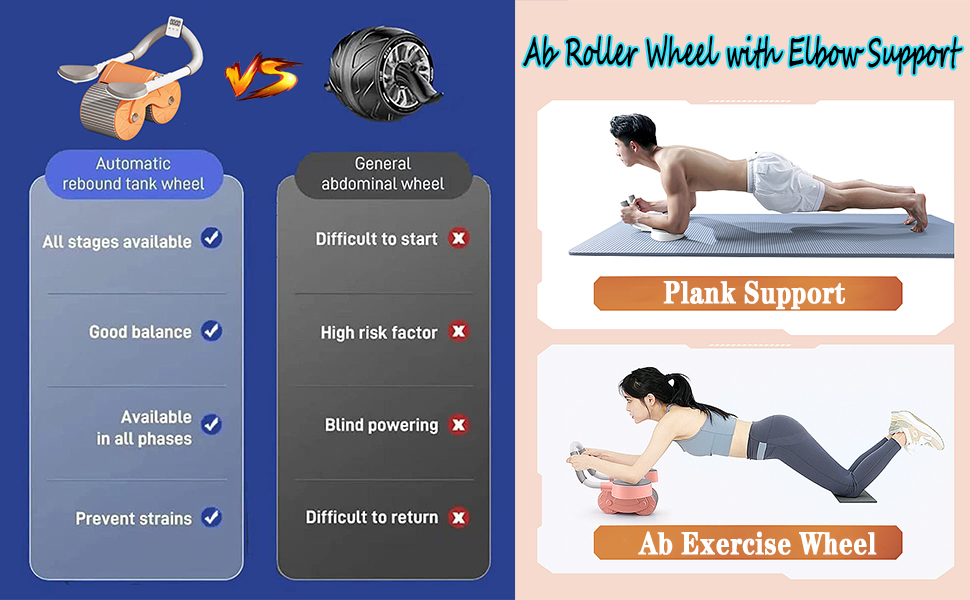 VS

Automatic rebound tank wheel

All stages available

Good balance

Available in all phases

Prevent strains

General abdominal wheel

Difficult to start

High risk factor

Blind powering

Difficult to return

Ab Roller Wheel with Elbow Support

Plank Support

Ab Exercise Wheel